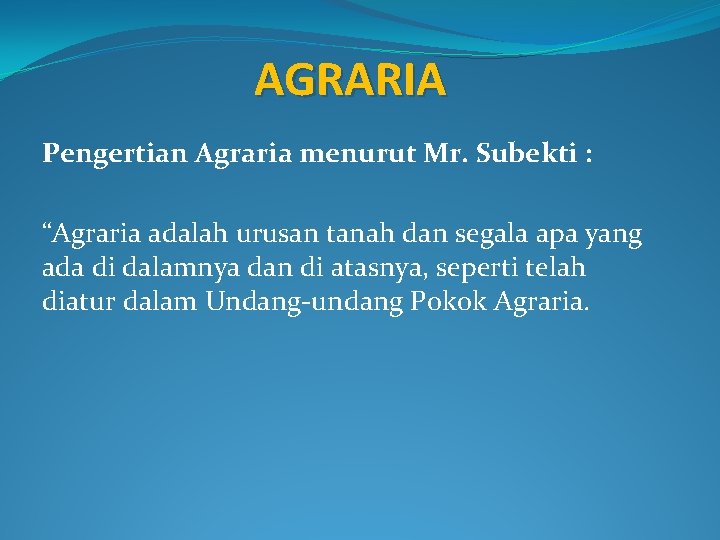 AGRARIA

Pengertian Agraria menurut Mr. Subekti :

“Agraria adalah urusan tanah dan segala apa yang ada di dalamnya dan di atasnya, seperti telah diatur dalam Undang-undang Pokok Agraria.